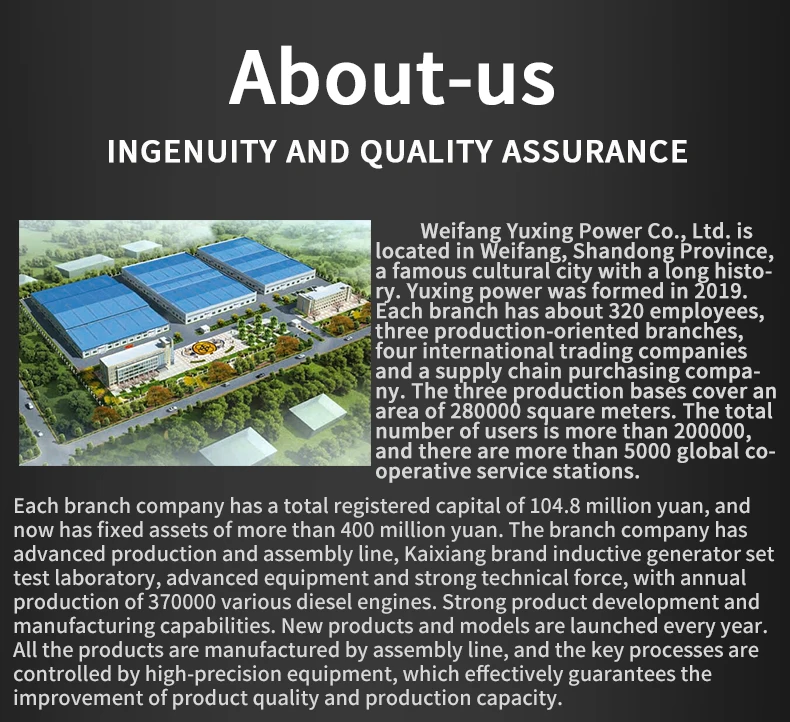 About-us

INGENUITY AND QUALITY ASSURANCE

Weifang Yuxing Power Co., Ltd. is located in Weifang, Shandong Province, a famous cultural city with a long history. Yuxing power was formed in 2019. Each branch has about 320 employees, three production-oriented branches, four international trading companies and a supply chain purchasing company. The three production bases cover an area of 280000 square meters. The total number of users is more than 200000, and there are more than 5000 global cooperative service stations.

Each branch company has a total registered capital of 104.8 million yuan, and now has fixed assets of more than 400 million yuan. The branch company has advanced production and assembly line, Kaixiang brand inductive generator set test laboratory, advanced equipment and strong technical force, with annual production of 370000 various diesel engines. Strong product development and manufacturing capabilities. New products and models are launched every year. All the products are manufactured by assembly line, and the key processes are controlled by high-precision equipment, which effectively guarantees the improvement of product quality and production capacity.